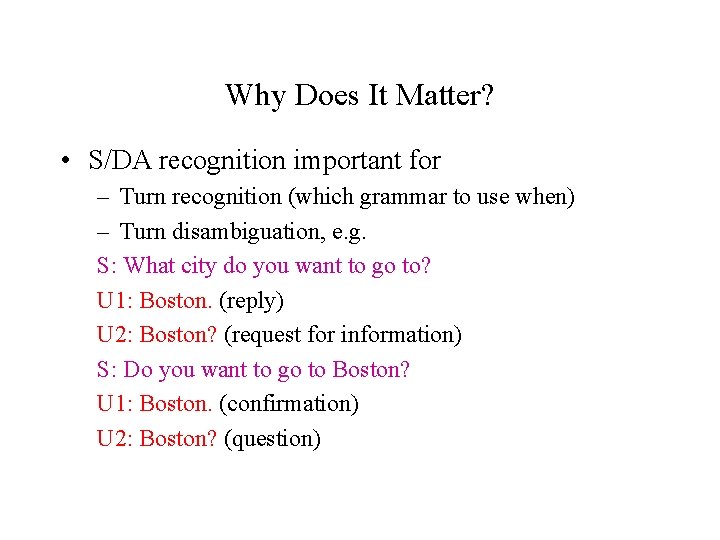 Why Does It Matter?

• S/DA recognition important for
– Turn recognition (which grammar to use when)
– Turn disambiguation, e.g.
S: What city do you want to go to?
U1: Boston. (reply)
U2: Boston? (request for information)
S: Do you want to go to Boston?
U1: Boston. (confirmation)
U2: Boston? (question)